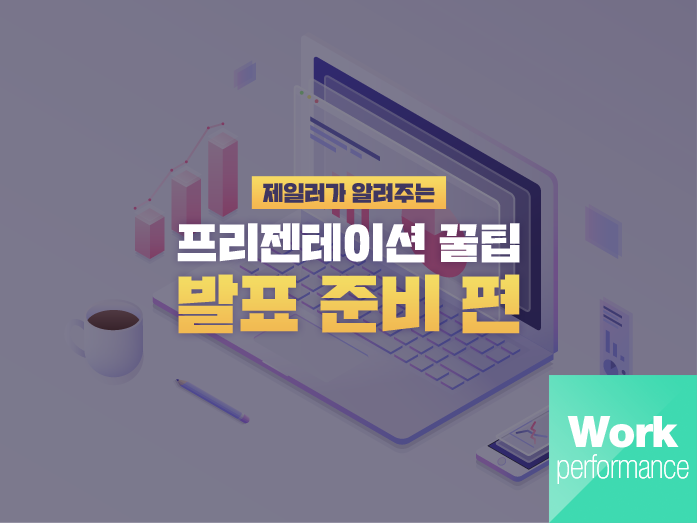 제일러가 알려주는

프리젠테이션 꿀팁

발표 준비 편

Work
performance